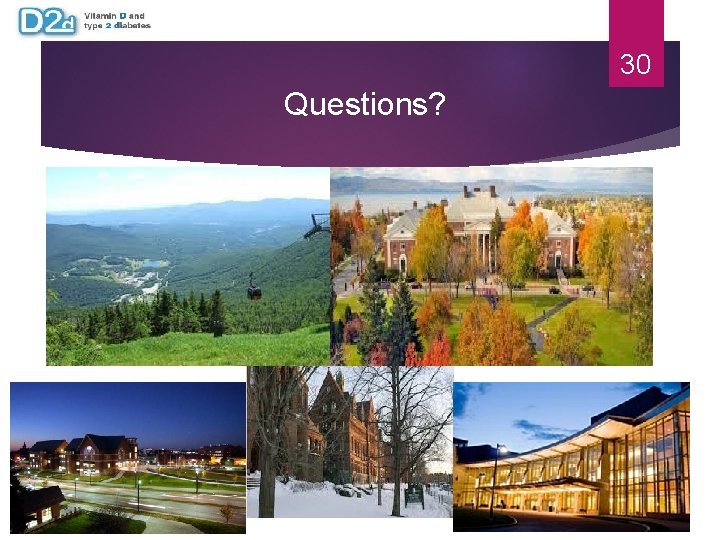 D2d Vitamin D and type 2 diabetes

30

Questions?